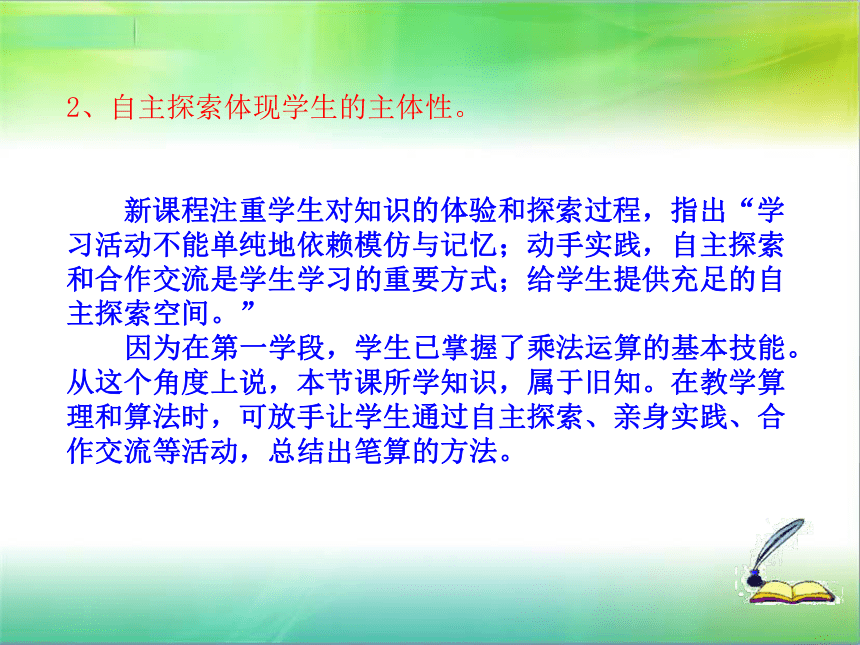 2、自主探索体现学生的主体性。

新课程注重学生对知识的体验和探索过程，指出“学习活动不能单纯地依赖模仿与记忆；动手实践，自主探索和合作交流是学生学习的重要方式；给学生提供充足的自主探索空间。”

因为在第一学段，学生已掌握了乘法运算的基本技能。从这个角度上说，本节课所学知识，属于旧知。在教学算理和算法时，可放手让学生通过自主探索、亲身实践、合作交流等活动，总结出笔算的方法。